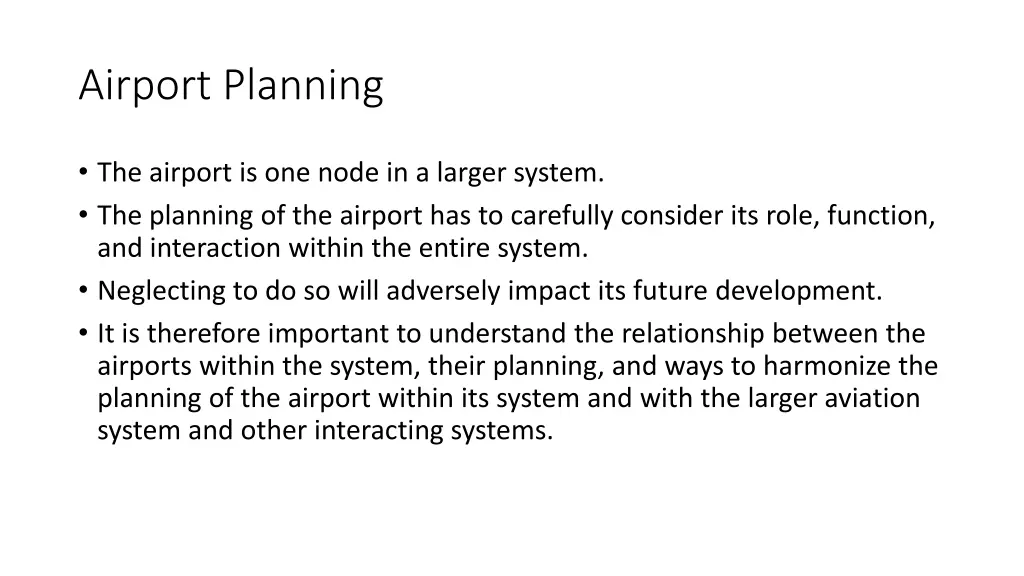 Airport Planning

• The airport is one node in a larger system.
• The planning of the airport has to carefully consider its role, function, and interaction within the entire system.
• Neglecting to do so will adversely impact its future development.
• It is therefore important to understand the relationship between the airports within the system, their planning, and ways to harmonize the planning of the airport within its system and with the larger aviation system and other interacting systems.